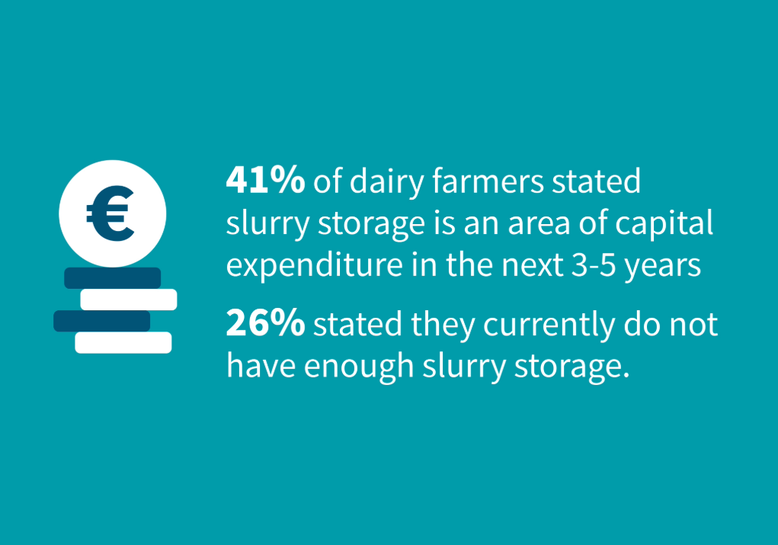 €

41% of dairy farmers stated slurry storage is an area of capital expenditure in the next 3-5 years

26% stated they currently do not have enough slurry storage.